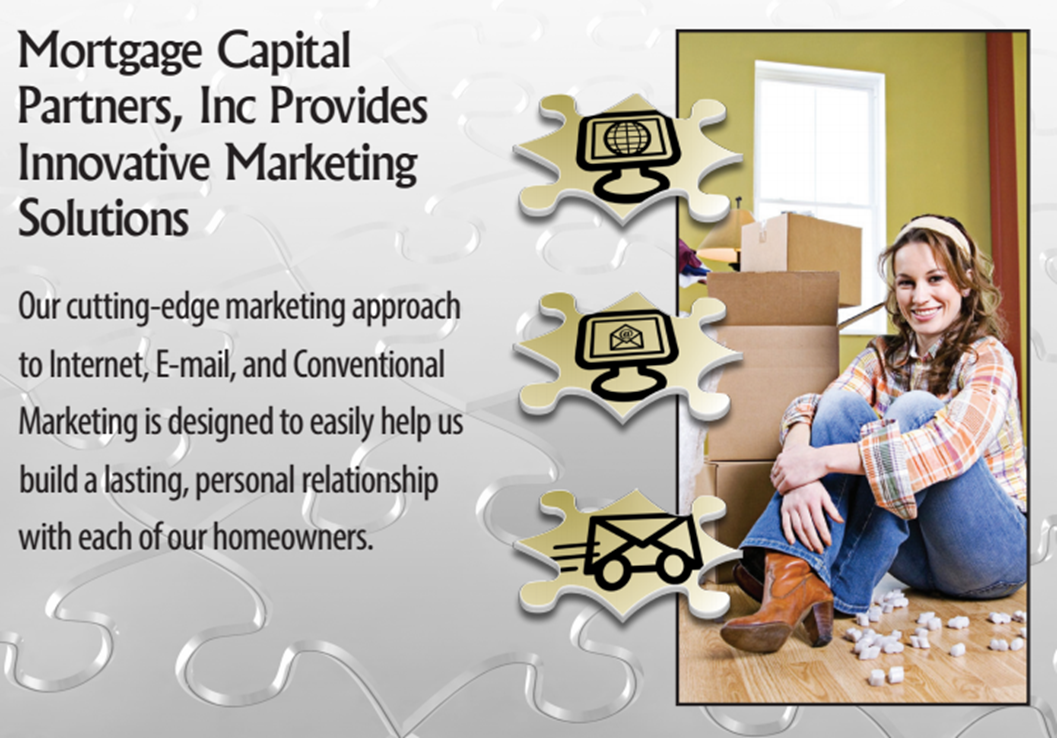 Mortgage Capital Partners, Inc Provides Innovative Marketing Solutions

Our cutting-edge marketing approach to Internet, E-mail, and Conventional Marketing is designed to easily help us build a lasting, personal relationship with each of our homeowners.